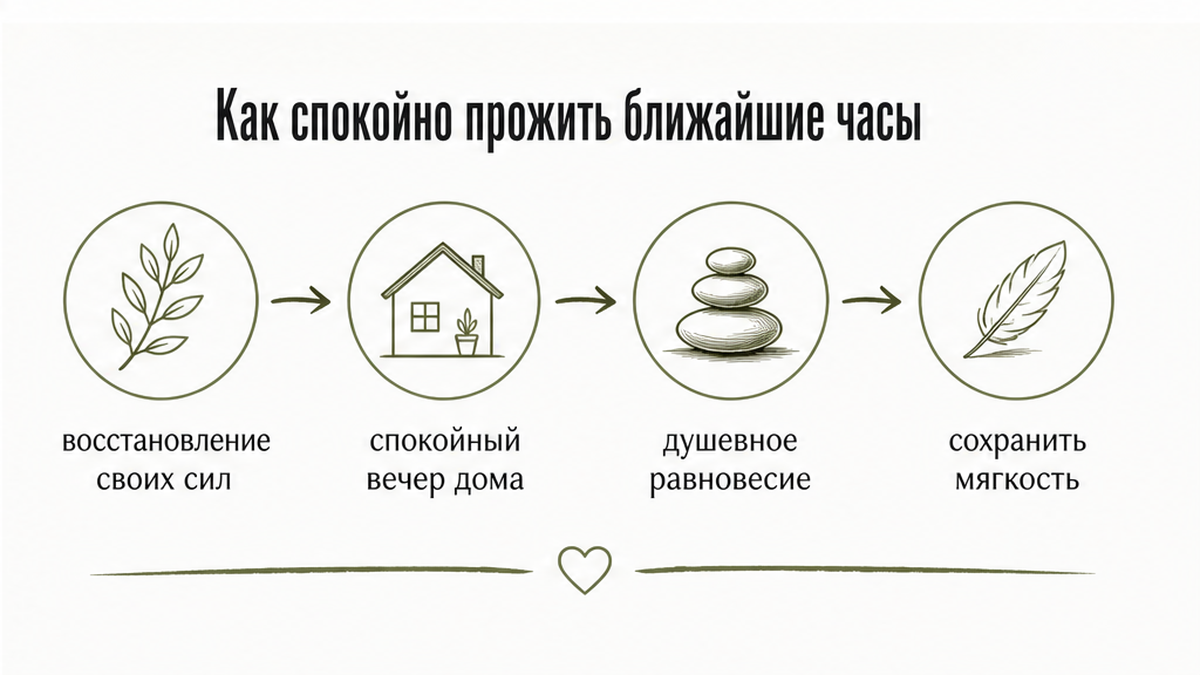 Как спокойно прожить ближайшие часы

восстановление своих сил

спокойный вечер дома

душевное равновесие

сохранить мягкость